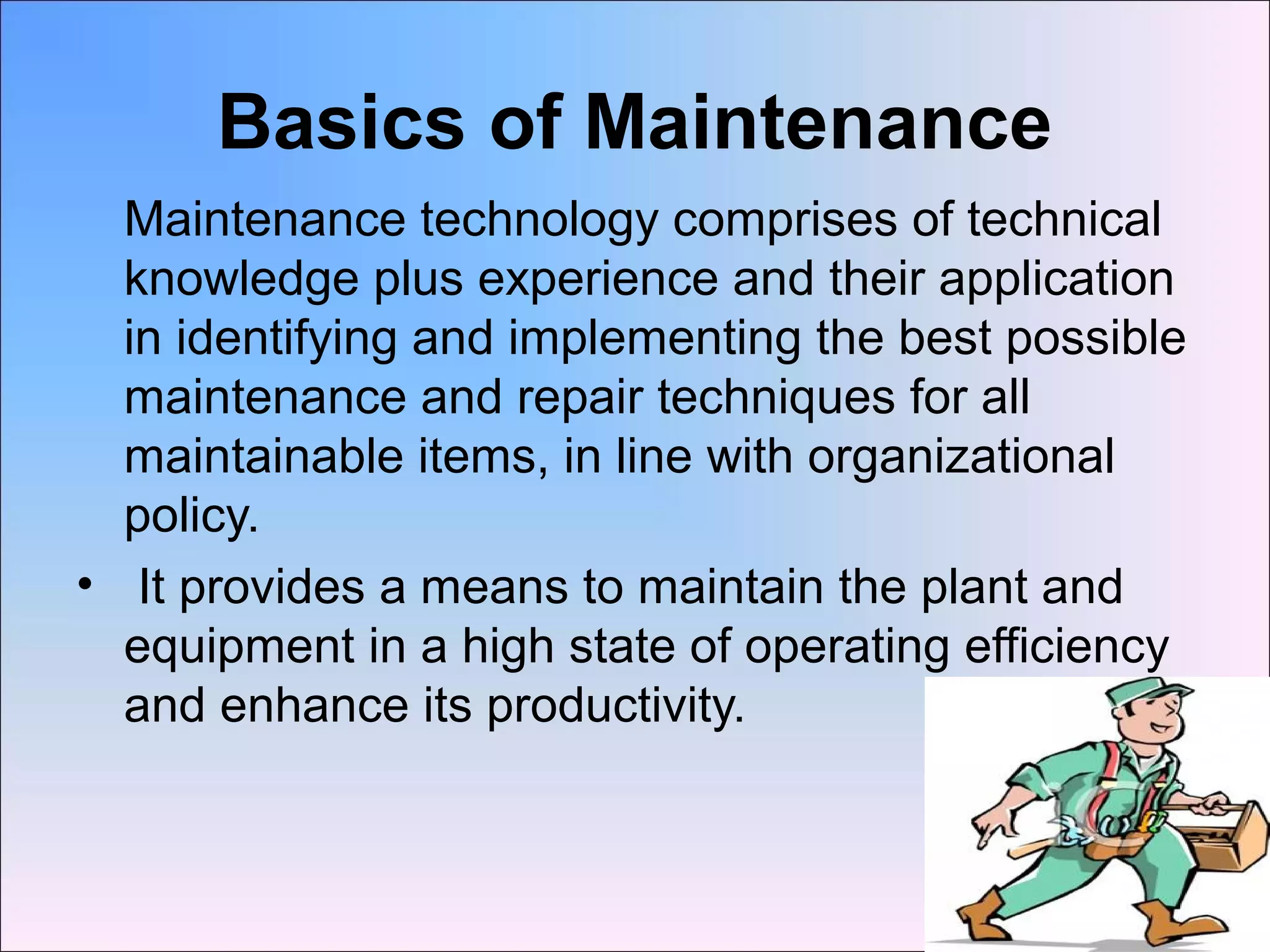 Basics of Maintenance

Maintenance technology comprises of technical knowledge plus experience and their application in identifying and implementing the best possible maintenance and repair techniques for all maintainable items, in line with organizational policy.

• It provides a means to maintain the plant and equipment in a high state of operating efficiency and enhance its productivity.